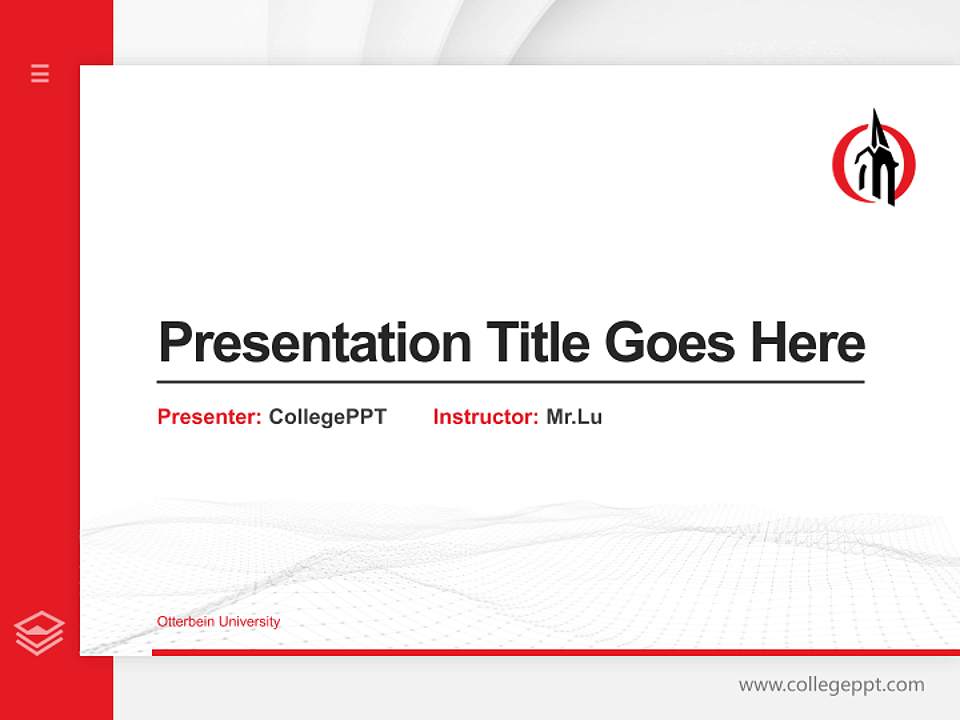 Presentation Title Goes Here

Presenter: CollegePPT Instructor: Mr.Lu

Otterbein University

www.collegeppt.com